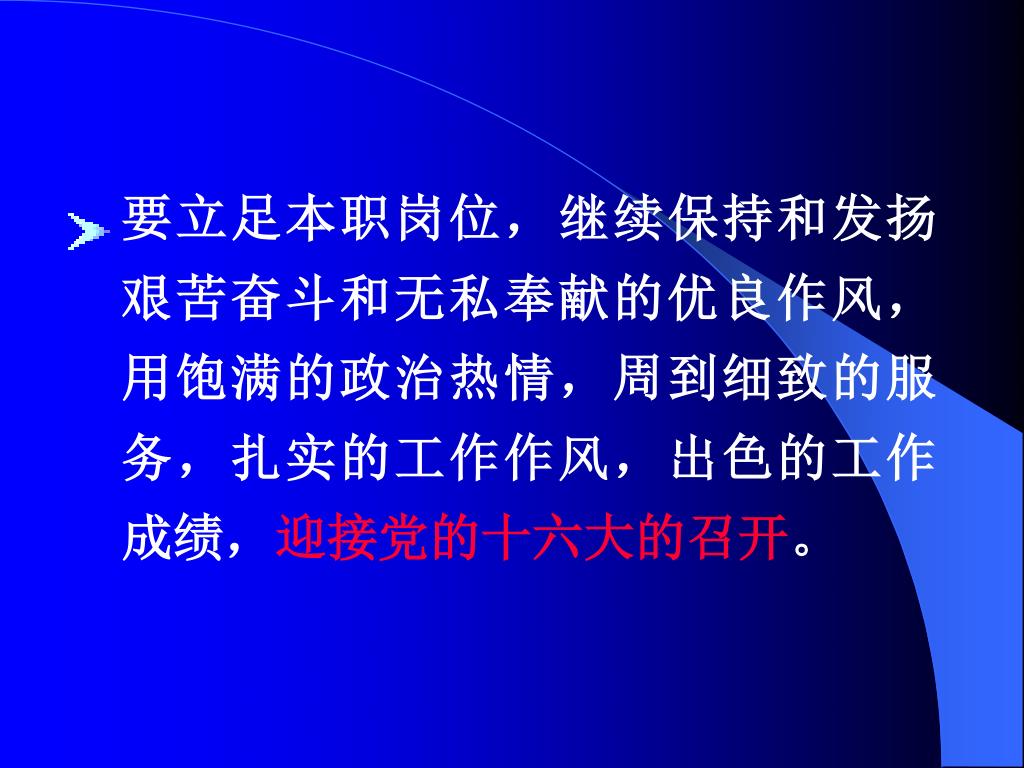 要立足本职岗位，继续保持和发扬艰苦奋斗和无私奉献的优良作风，用饱满的政治热情，周到细致的服务，扎实的工作作风，出色的工作成绩，迎接党的十六大的召开。